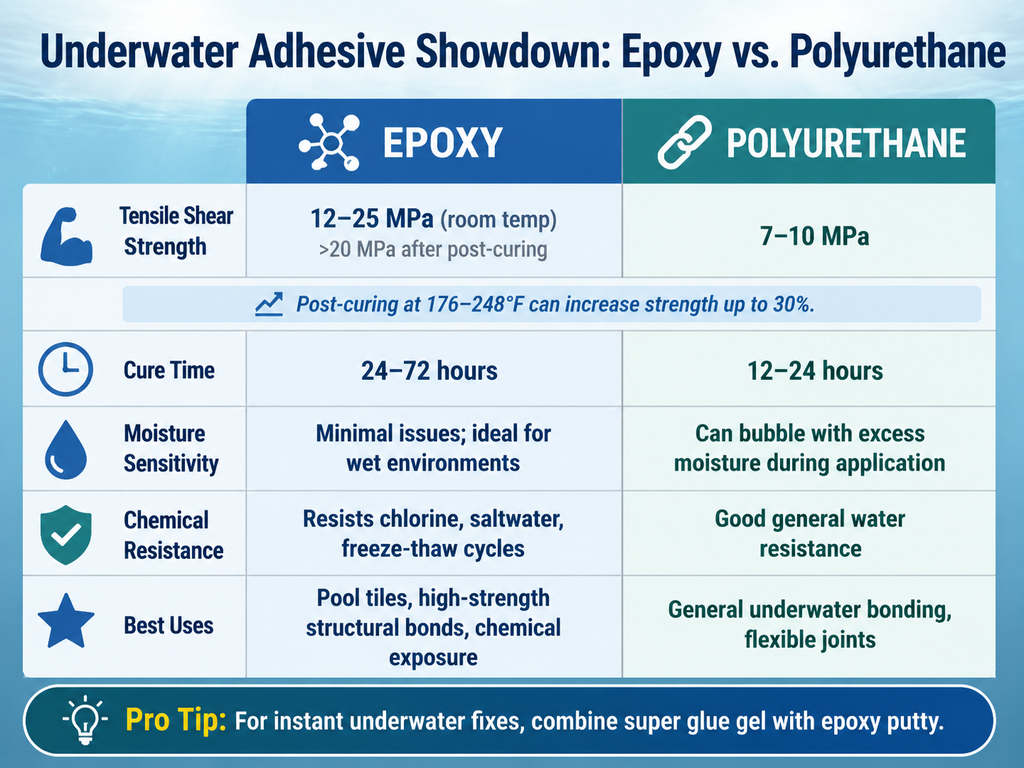 Underwater Adhesive Showdown: Epoxy vs. Polyurethane

| | EPOXY | POLYURETHANE |
|---|---|---|
| Tensile Shear Strength | 12–25 MPa (room temp) >20 MPa after post-curing | 7–10 MPa |
| Post-curing at 176–248°F can increase strength up to 30%. | | |
| Cure Time | 24–72 hours | 12–24 hours |
| Moisture Sensitivity | Minimal issues; ideal for wet environments | Can bubble with excess moisture during application |
| Chemical Resistance | Resists chlorine, saltwater, freeze-thaw cycles | Good general water resistance |
| Best Uses | Pool tiles, high-strength structural bonds, chemical exposure | General underwater bonding, flexible joints |

Pro Tip: For instant underwater fixes, combine super glue gel with epoxy putty.